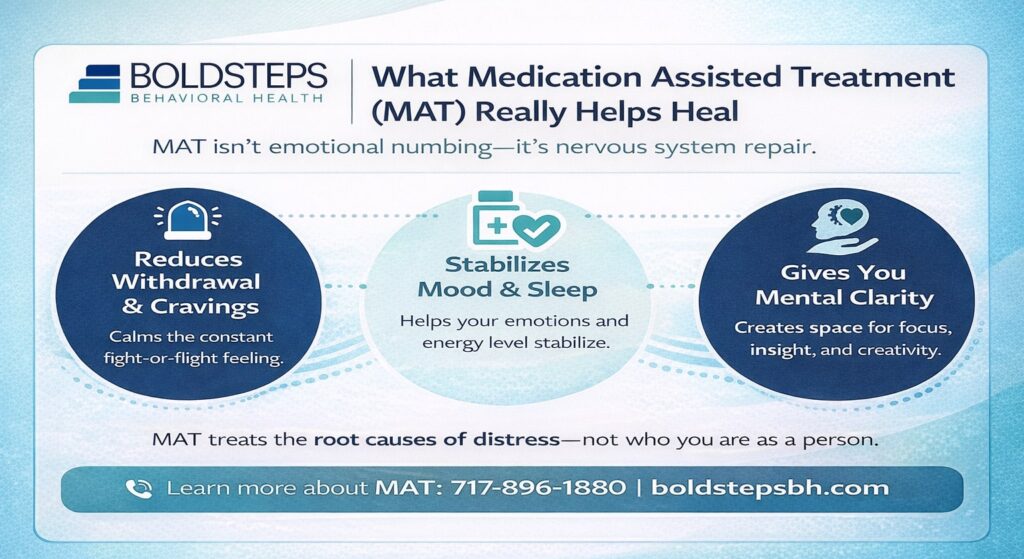 BOLDSTEPS
BEHAVIORAL HEALTH

What Medication Assisted Treatment (MAT) Really Helps Heal

MAT isn't emotional numbing—it's nervous system repair.

Reduces Withdrawal & Cravings
Calms the constant fight-or-flight feeling.

Stabilizes Mood & Sleep
Helps your emotions and energy level stabilize.

Gives You Mental Clarity
Creates space for focus, insight, and creativity.

MAT treats the root causes of distress—not who you are as a person.

Learn more about MAT: 717-896-1880 | boldstepsbh.com